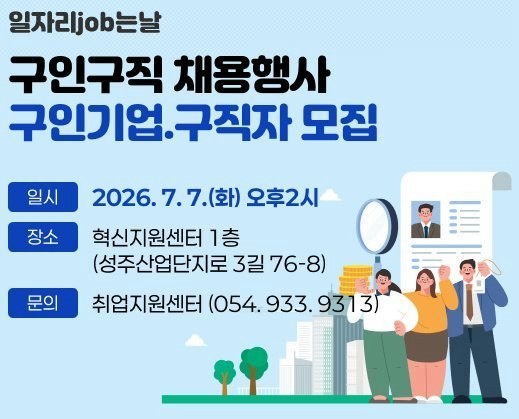 일자리job는날

구인구직 채용행사
구인기업.구직자 모집

일시 2026. 7. 7.(화) 오후2시

장소 혁신지원센터 1층
(성주산업단지로 3길 76-8)

문의 취업지원센터 (054. 933. 9313)